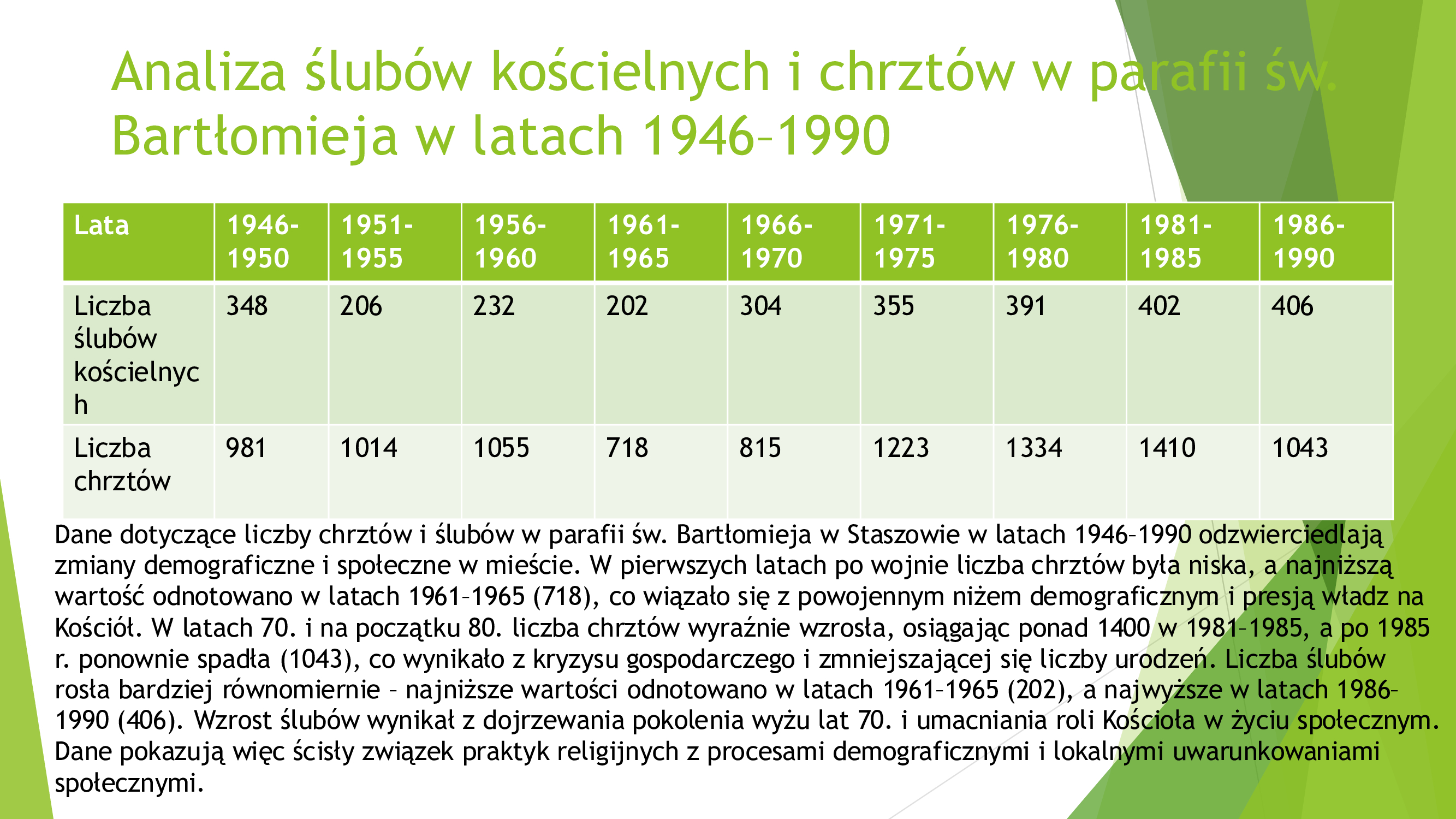 Analiza ślubów kościelnych i chrztów w parafii św. Bartłomieja w latach 1946–1990

| Lata | 1946-1950 | 1951-1955 | 1956-1960 | 1961-1965 | 1966-1970 | 1971-1975 | 1976-1980 | 1981-1985 | 1986-1990 |
|---|---|---|---|---|---|---|---|---|---|
| Liczba ślubów kościelnych | 348 | 206 | 232 | 202 | 304 | 355 | 391 | 402 | 406 |
| Liczba chrztów | 981 | 1014 | 1055 | 718 | 815 | 1223 | 1334 | 1410 | 1043 |

Dane dotyczące liczby chrztów i ślubów w parafii św. Bartłomieja w Staszowie w latach 1946–1990 odzwierciedlają zmiany demograficzne i społeczne w mieście. W pierwszych latach po wojnie liczba chrztów była niska, a najniższą wartość odnotowano w latach 1961–1965 (718), co wiązało się z powojennym niżem demograficznym i presją władz na Kościół. W latach 70. i na początku 80. liczba chrztów wyraźnie wzrosła, osiągając ponad 1400 w 1981–1985, a po 1985 r. ponownie spadła (1043), co wynikało z kryzysu gospodarczego i zmniejszającej się liczby urodzeń. Liczba ślubów rosła bardziej równomiernie – najniższe wartości odnotowano w latach 1961–1965 (202), a najwyższe w latach 1986–1990 (406). Wzrost ślubów wynikał z dojrzewania pokolenia wyżu lat 70. i umacniania roli Kościoła w życiu społecznym. Dane pokazują więc ścisły związek praktyk religijnych z procesami demograficznymi i lokalnymi uwarunkowaniami społecznymi.